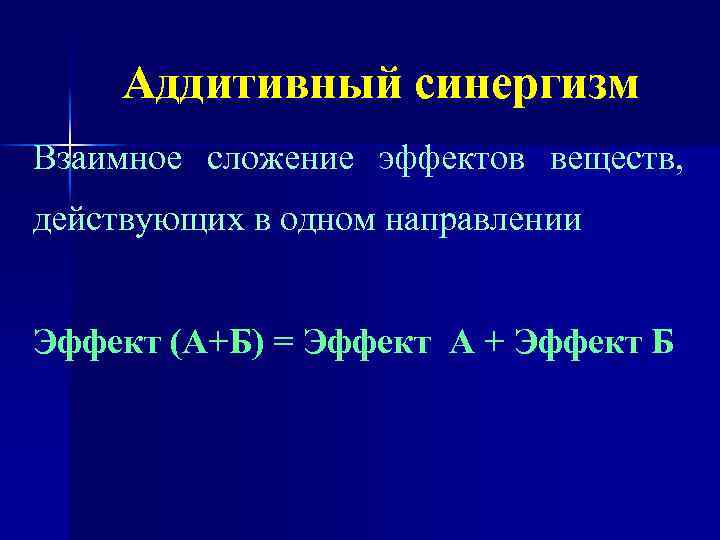 Аддитивный синергизм

Взаимное сложение эффектов веществ, действующих в одном направлении

Эффект (А+Б) = Эффект А + Эффект Б